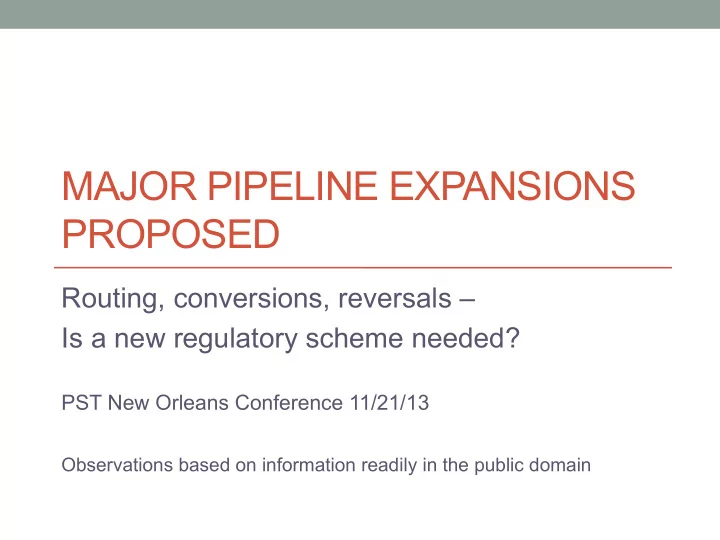 MAJOR PIPELINE EXPANSIONS PROPOSED

Routing, conversions, reversals –
Is a new regulatory scheme needed?

PST New Orleans Conference 11/21/13

Observations based on information readily in the public domain